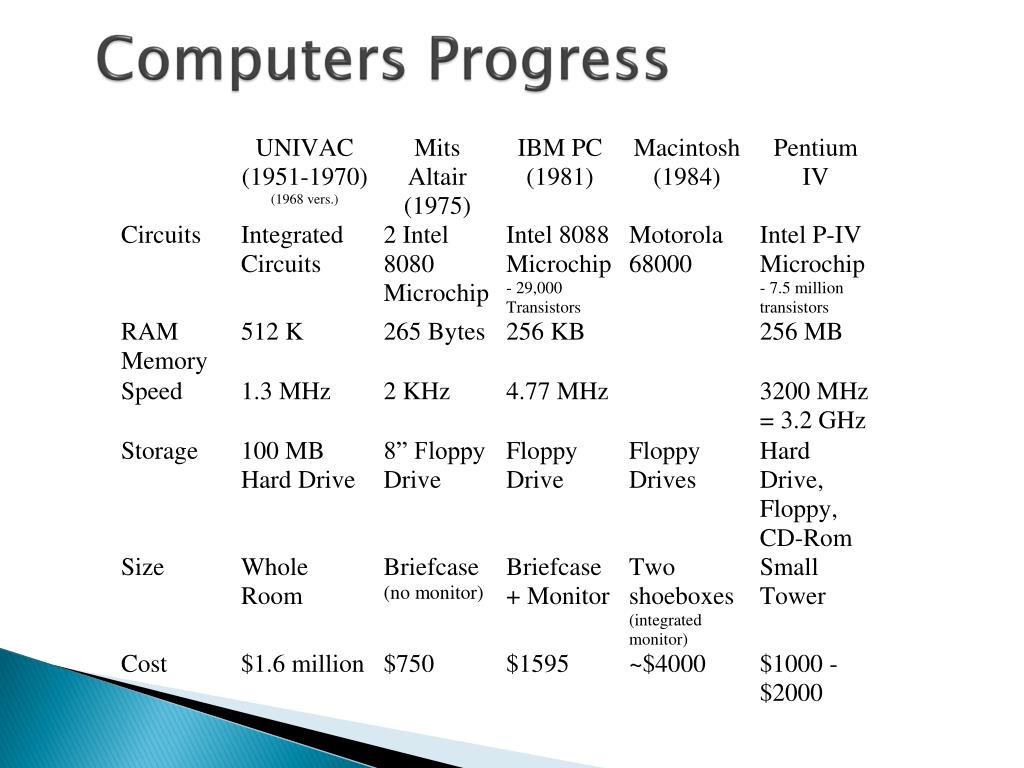 Computers Progress

| | UNIVAC (1951-1970) (1968 vers.) | Mits Altair (1975) | IBM PC (1981) | Macintosh (1984) | Pentium IV |
|---|---|---|---|---|---|
| Circuits | Integrated Circuits | 2 Intel 8080 Microchip | Intel 8088 Microchip - 29,000 Transistors | Motorola 68000 | Intel P-IV Microchip - 7.5 million transistors |
| RAM Memory | 512 K | 265 Bytes | 256 KB | | 256 MB |
| Speed | 1.3 MHz | 2 KHz | 4.77 MHz | | 3200 MHz = 3.2 GHz |
| Storage | 100 MB Hard Drive | 8” Floppy Drive | Floppy Drive | Floppy Drives | Hard Drive, Floppy, CD-Rom |
| Size | Whole Room | Briefcase (no monitor) | Briefcase + Monitor | Two shoeboxes (integrated monitor) | Small Tower |
| Cost | $1.6 million | $750 | $1595 | ~$4000 | $1000 - $2000 |